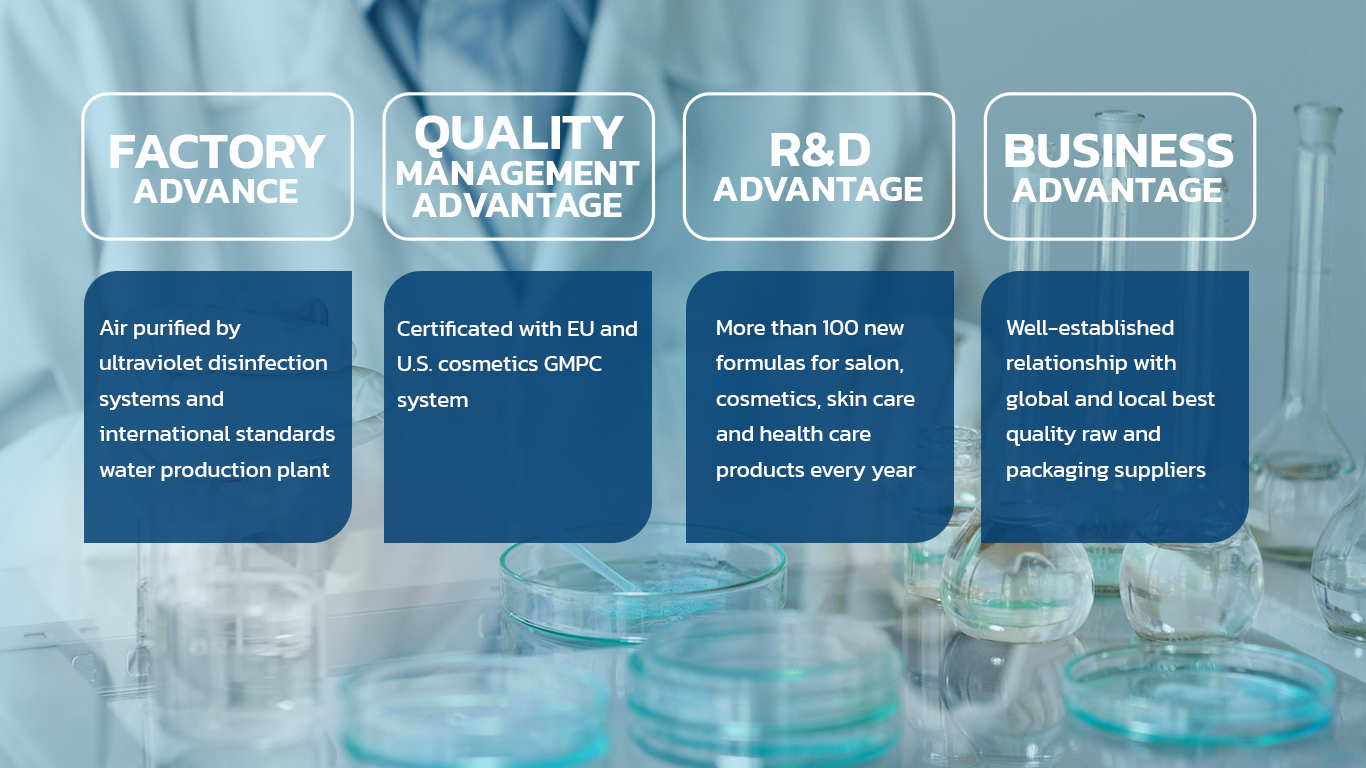 FACTORY
ADVANCE

Air purified by ultraviolet disinfection systems and international standards water production plant

QUALITY
MANAGEMENT
ADVANTAGE

Certificated with EU and U.S. cosmetics GMPC system

R&D
ADVANTAGE

More than 100 new formulas for salon, cosmetics, skin care and health care products every year

BUSINESS
ADVANTAGE

Well-established relationship with global and local best quality raw and packaging suppliers